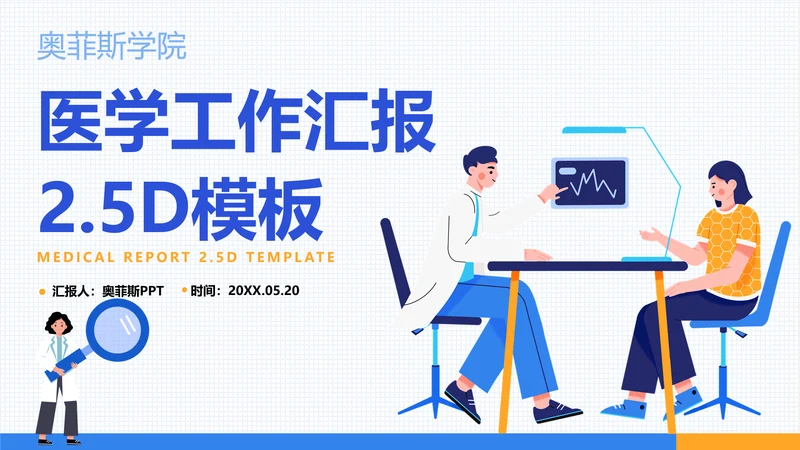 奥菲斯学院

医学工作汇报
2.5D模板

MEDICAL REPORT 2.5D TEMPLATE

汇报人：奥菲斯PPT　时间：20XX.05.20